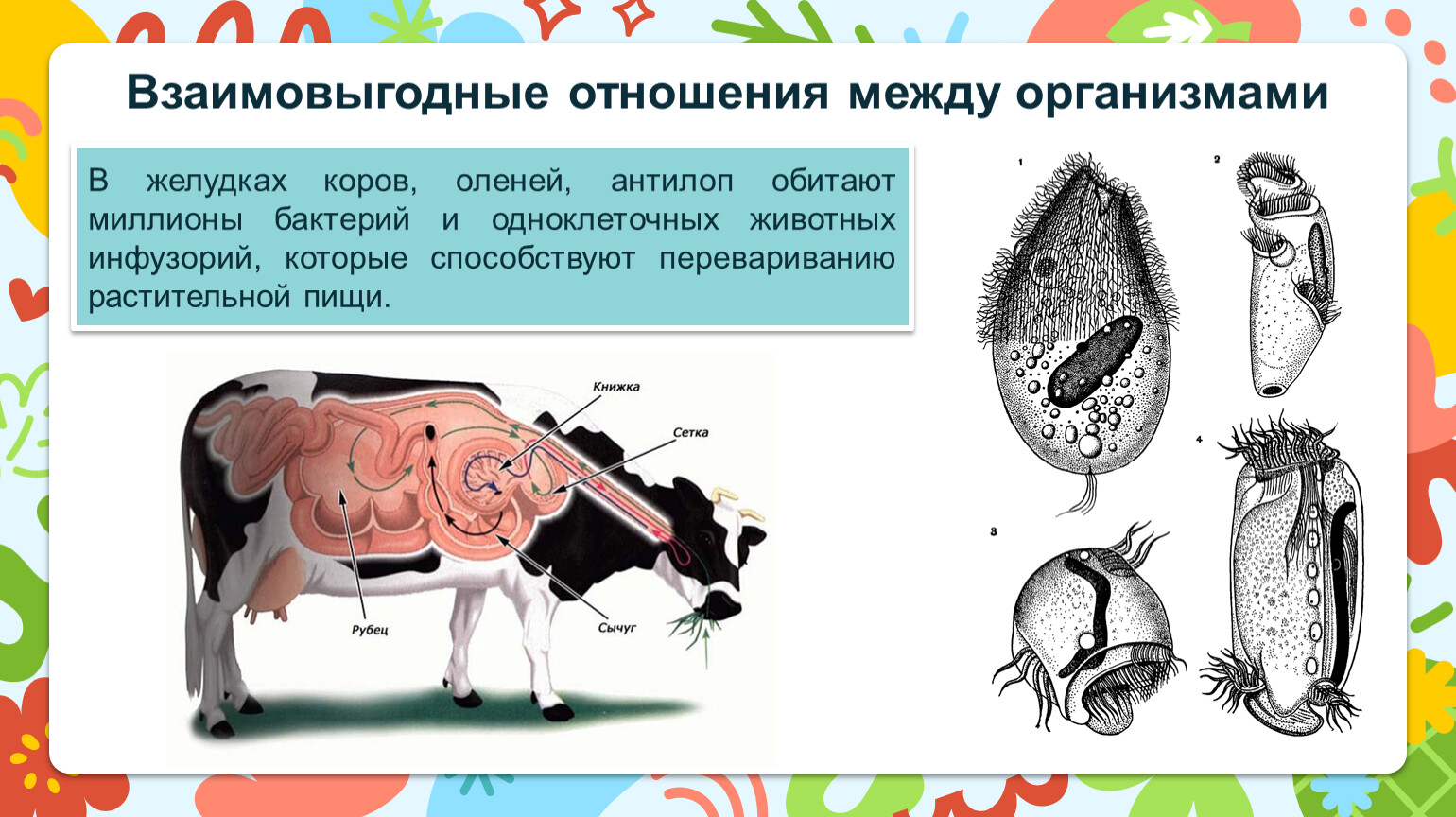 Взаимовыгодные отношения между организмами

В желудках коров, оленей, антилоп обитают миллионы бактерий и одноклеточных животных инфузорий, которые способствуют перевариванию растительной пищи.

Книжка
Сетка
Рубец
Сычуг

1
2
3
4